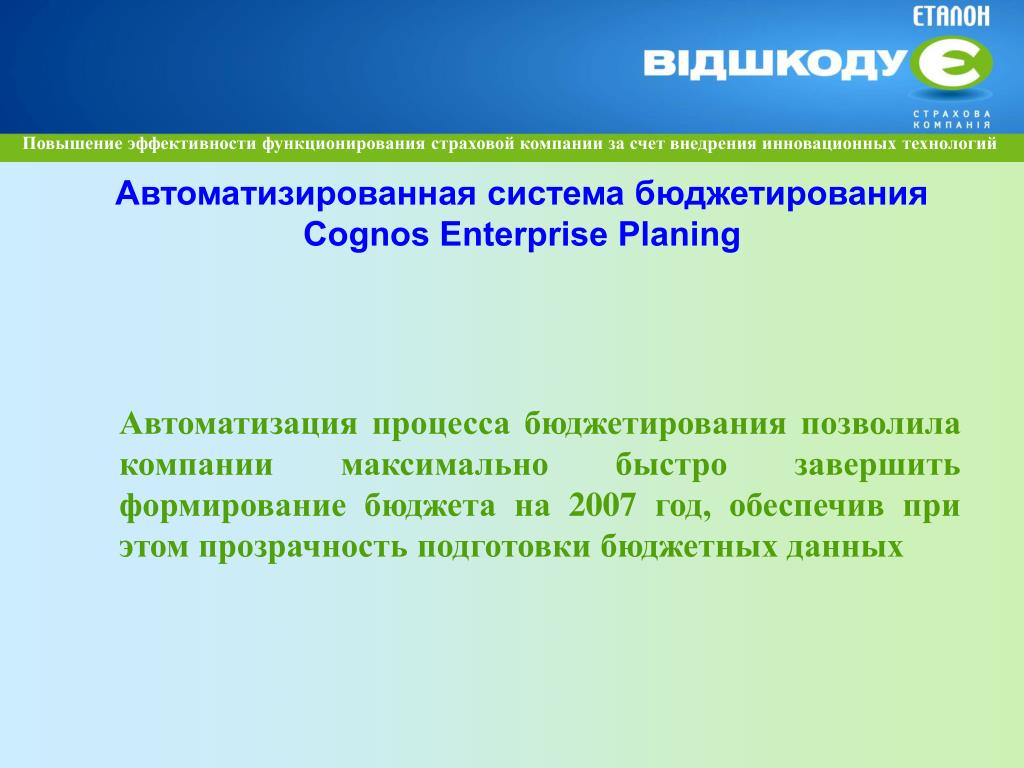 ЕТАЛОН
ВІДШКОДУЄ
СТРАХОВА КОМПАНІЯ

Повышение эффективности функционирования страховой компании за счет внедрения инновационных технологий

Автоматизированная система бюджетирования Cognos Enterprise Planing

Автоматизация процесса бюджетирования позволила компании максимально быстро завершить формирование бюджета на 2007 год, обеспечив при этом прозрачность подготовки бюджетных данных